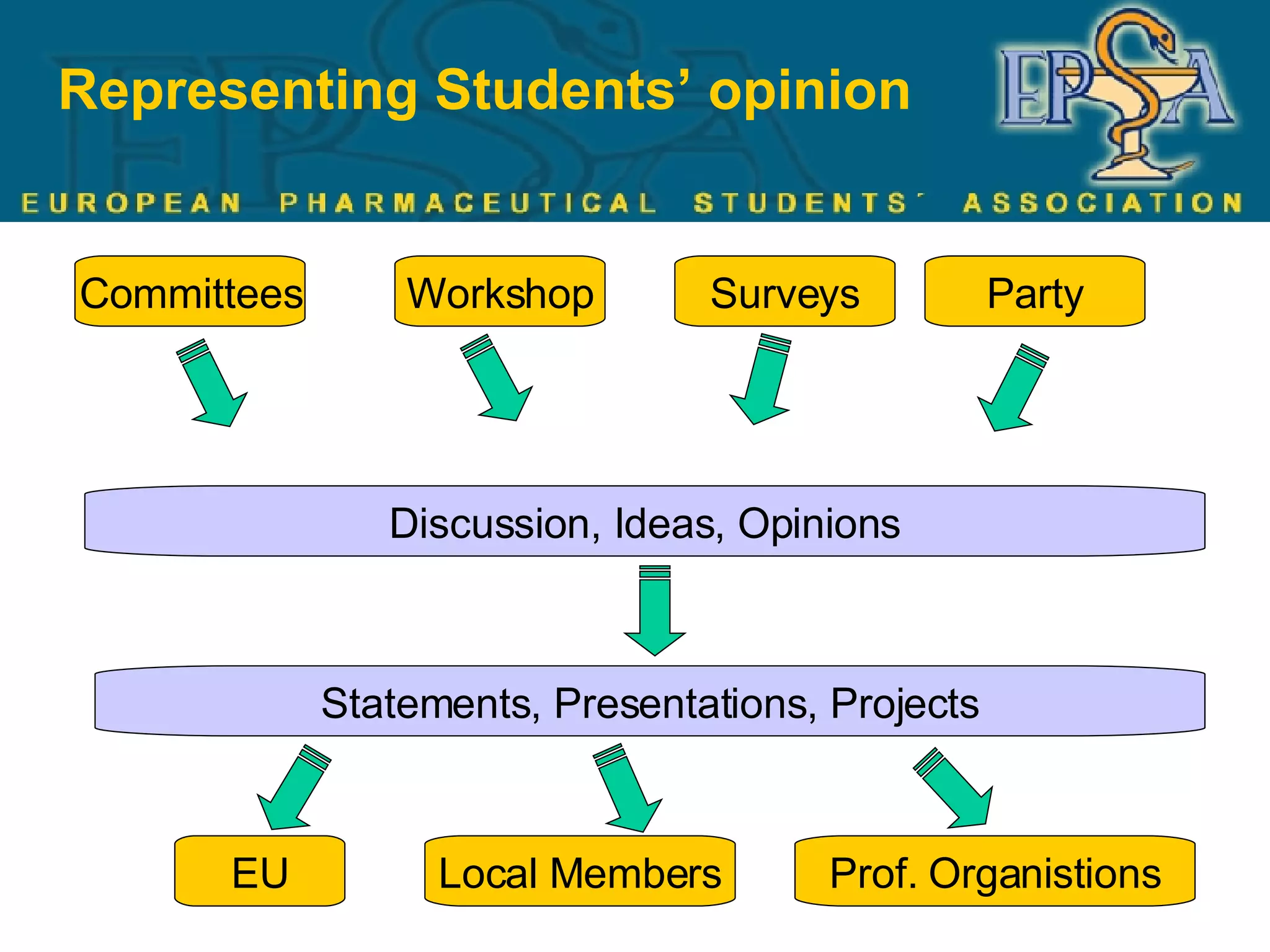 Representing Students' opinion

EPSA

EUROPEAN PHARMACEUTICAL STUDENTS' ASSOCIATION

Committees

Workshop

Surveys

Party

Discussion, Ideas, Opinions

Statements, Presentations, Projects

EU

Local Members

Prof. Organistions